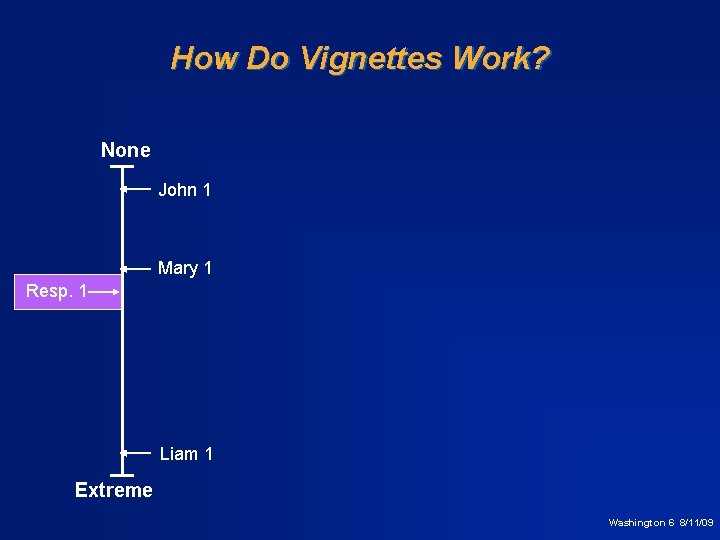 How Do Vignettes Work?

None

John 1

Mary 1

Resp. 1

Liam 1

Extreme

Washington 6 8/11/09